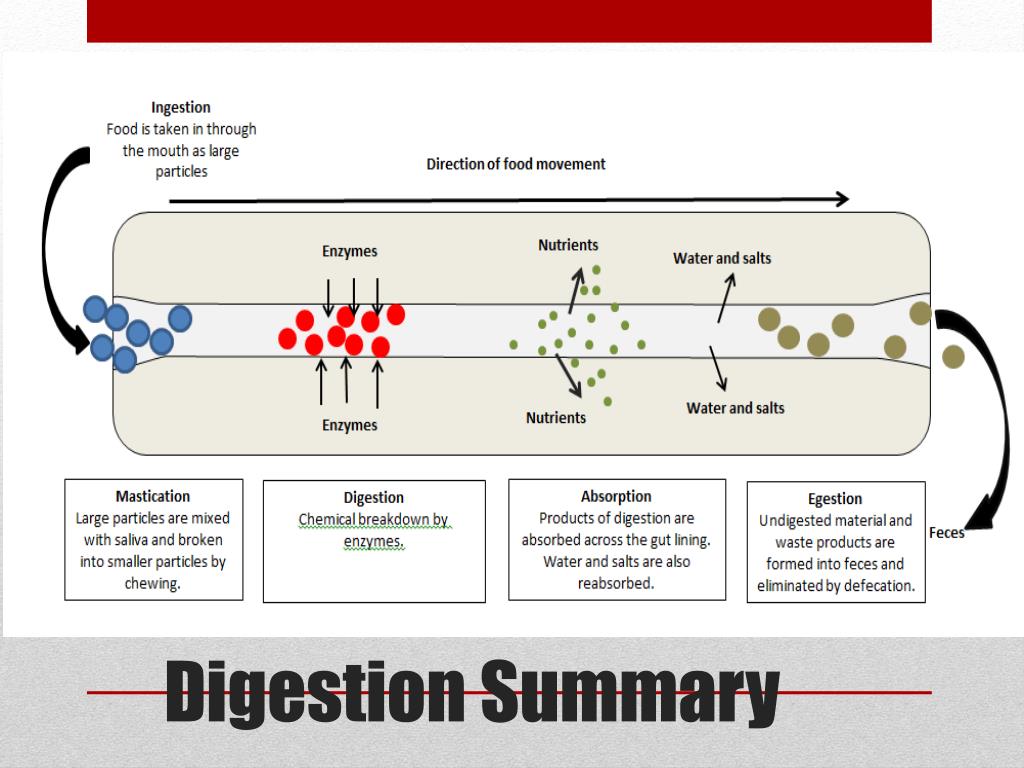 Ingestion
Food is taken in through the mouth as large particles

Direction of food movement

Enzymes

Enzymes

Nutrients

Nutrients

Water and salts

Water and salts

Feces

Mastication
Large particles are mixed with saliva and broken into smaller particles by chewing.

Digestion
Chemical breakdown by enzymes.

Absorption
Products of digestion are absorbed across the gut lining. Water and salts are also reabsorbed.

Egestion
Undigested material and waste products are formed into feces and eliminated by defecation.

Digestion Summary